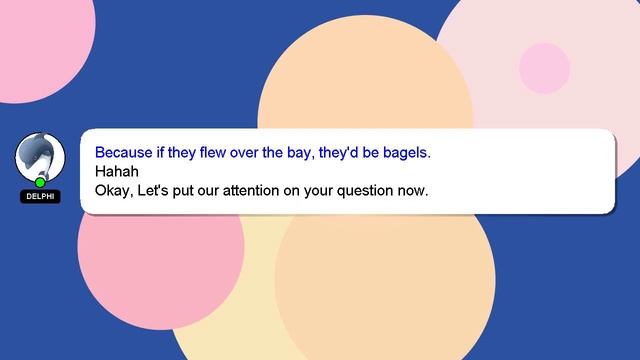 DELPHI

Because if they flew over the bay, they'd be bagels.
Hahah
Okay, Let's put our attention on your question now.